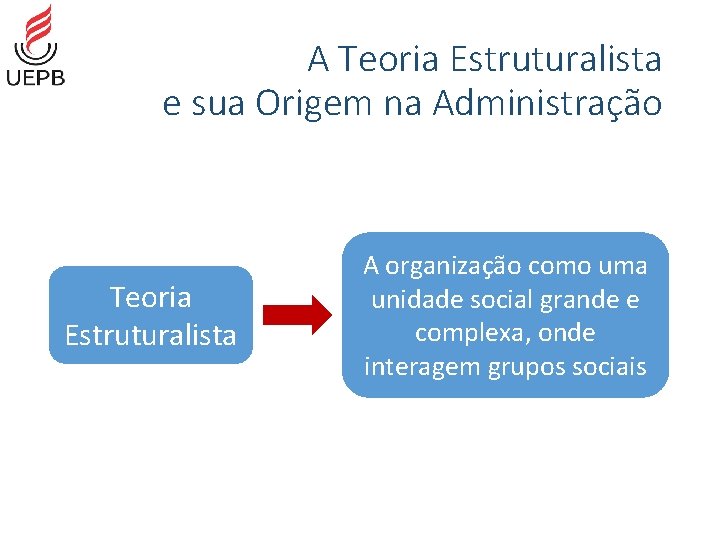 UEPB

A Teoria Estruturalista
e sua Origem na Administração

Teoria Estruturalista

A organização como uma unidade social grande e complexa, onde interagem grupos sociais